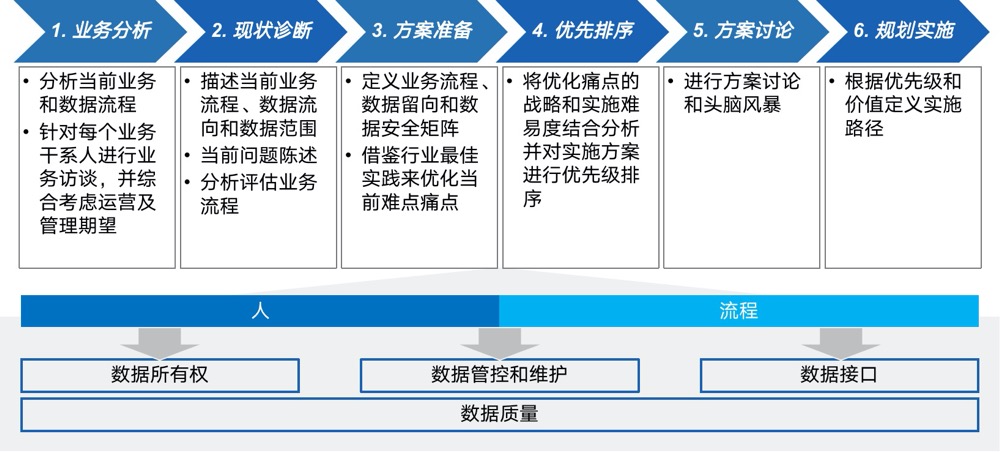 1. 业务分析

• 分析当前业务和数据流程
• 针对每个业务干系人进行业务访谈，并综合考虑运营及管理期望

2. 现状诊断

• 描述当前业务流程、数据流向和数据范围
• 当前问题陈述
• 分析评估业务流程

3. 方案准备

• 定义业务流程、数据留向和数据安全矩阵
• 借鉴行业最佳实践来优化当前难点痛点

4. 优先排序

• 将优化痛点的战略和实施难易度结合分析并对实施方案进行优先级排序

5. 方案讨论

• 进行方案讨论和头脑风暴

6. 规划实施

• 根据优先级和价值定义实施路径

人

流程

数据所有权

数据管控和维护

数据接口

数据质量